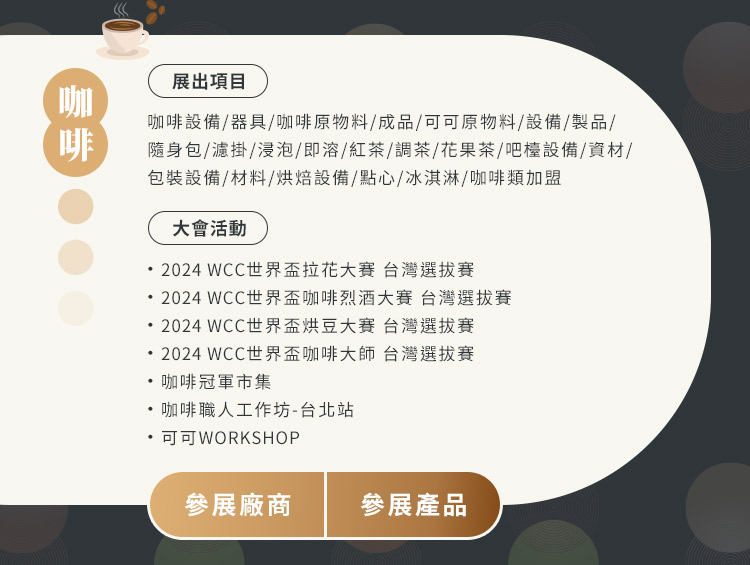 咖啡

展出項目

咖啡設備/器具/咖啡原物料/成品/可可原物料/設備/製品/隨身包/濾掛/浸泡/即溶/紅茶/調茶/花果茶/吧檯設備/資材/包裝設備/材料/烘焙設備/點心/冰淇淋/咖啡類加盟

大會活動

• 2024 WCC世界盃拉花大賽 台灣選拔賽
• 2024 WCC世界盃咖啡烈酒大賽 台灣選拔賽
• 2024 WCC世界盃烘豆大賽 台灣選拔賽
• 2024 WCC世界盃咖啡大師 台灣選拔賽
• 咖啡冠軍市集
• 咖啡職人工作坊-台北站
• 可可WORKSHOP

參展廠商

參展產品